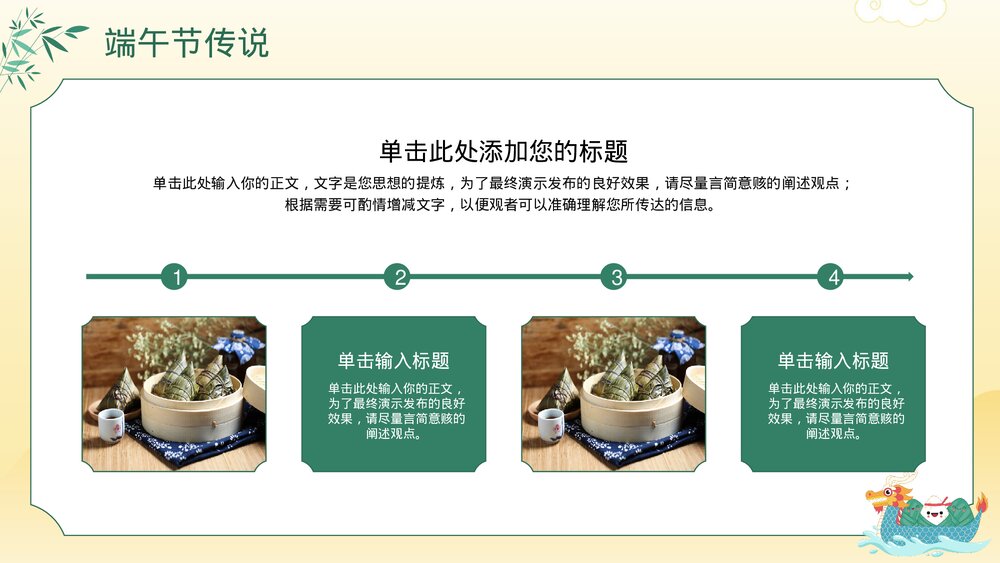 端午节传说

单击此处添加您的标题

单击此处输入你的正文，文字是您思想的提炼，为了最终演示发布的良好效果，请尽量言简意赅的阐述观点；根据需要可酌情增减文字，以便观者可以准确理解您所传达的信息。

1

2

3

4

单击输入标题

单击此处输入你的正文，为了最终演示发布的良好效果，请尽量言简意赅的阐述观点。

单击输入标题

单击此处输入你的正文，为了最终演示发布的良好效果，请尽量言简意赅的阐述观点。